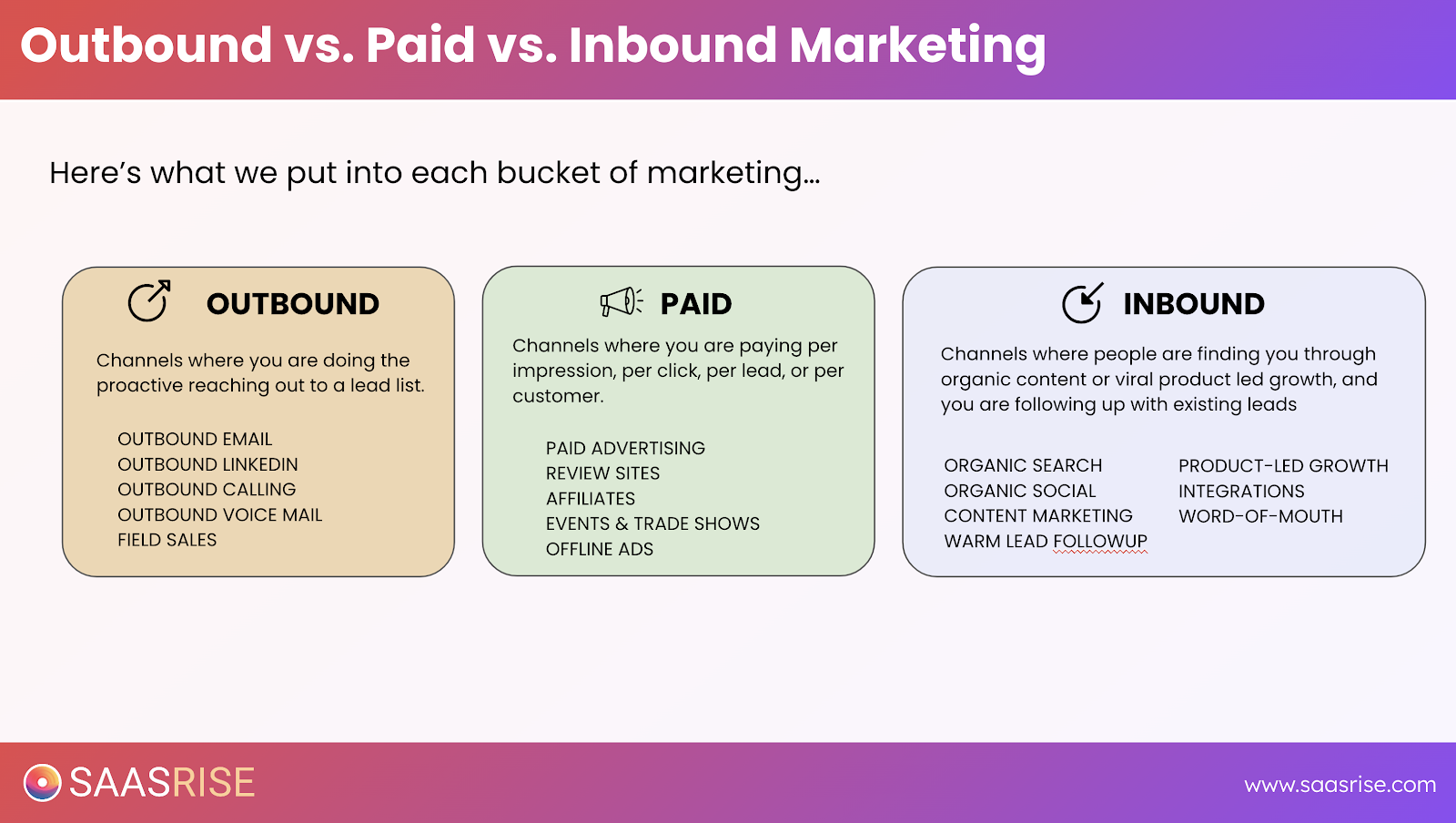 Outbound vs. Paid vs. Inbound Marketing

Here's what we put into each bucket of marketing...

OUTBOUND

Channels where you are doing the proactive reaching out to a lead list.

OUTBOUND EMAIL
OUTBOUND LINKEDIN
OUTBOUND CALLING
OUTBOUND VOICE MAIL
FIELD SALES

PAID

Channels where you are paying per impression, per click, per lead, or per customer.

PAID ADVERTISING
REVIEW SITES
AFFILIATES
EVENTS & TRADE SHOWS
OFFLINE ADS

INBOUND

Channels where people are finding you through organic content or viral product led growth, and you are following up with existing leads

ORGANIC SEARCH
ORGANIC SOCIAL
CONTENT MARKETING
WARM LEAD FOLLOWUP

PRODUCT-LED GROWTH
INTEGRATIONS
WORD-OF-MOUTH

SAASRISE

www.saasrise.com